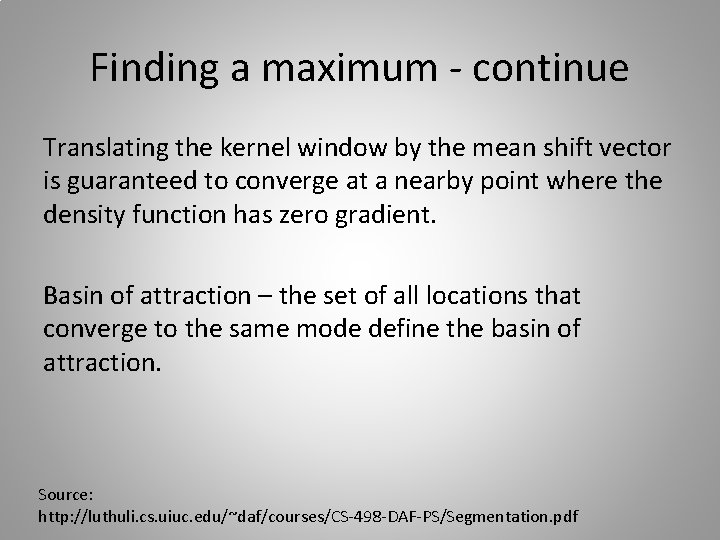 Finding a maximum - continue

Translating the kernel window by the mean shift vector is guaranteed to converge at a nearby point where the density function has zero gradient.

Basin of attraction – the set of all locations that converge to the same mode define the basin of attraction.

Source:
http://luthuli.cs.uiuc.edu/~daf/courses/CS-498-DAF-PS/Segmentation.pdf